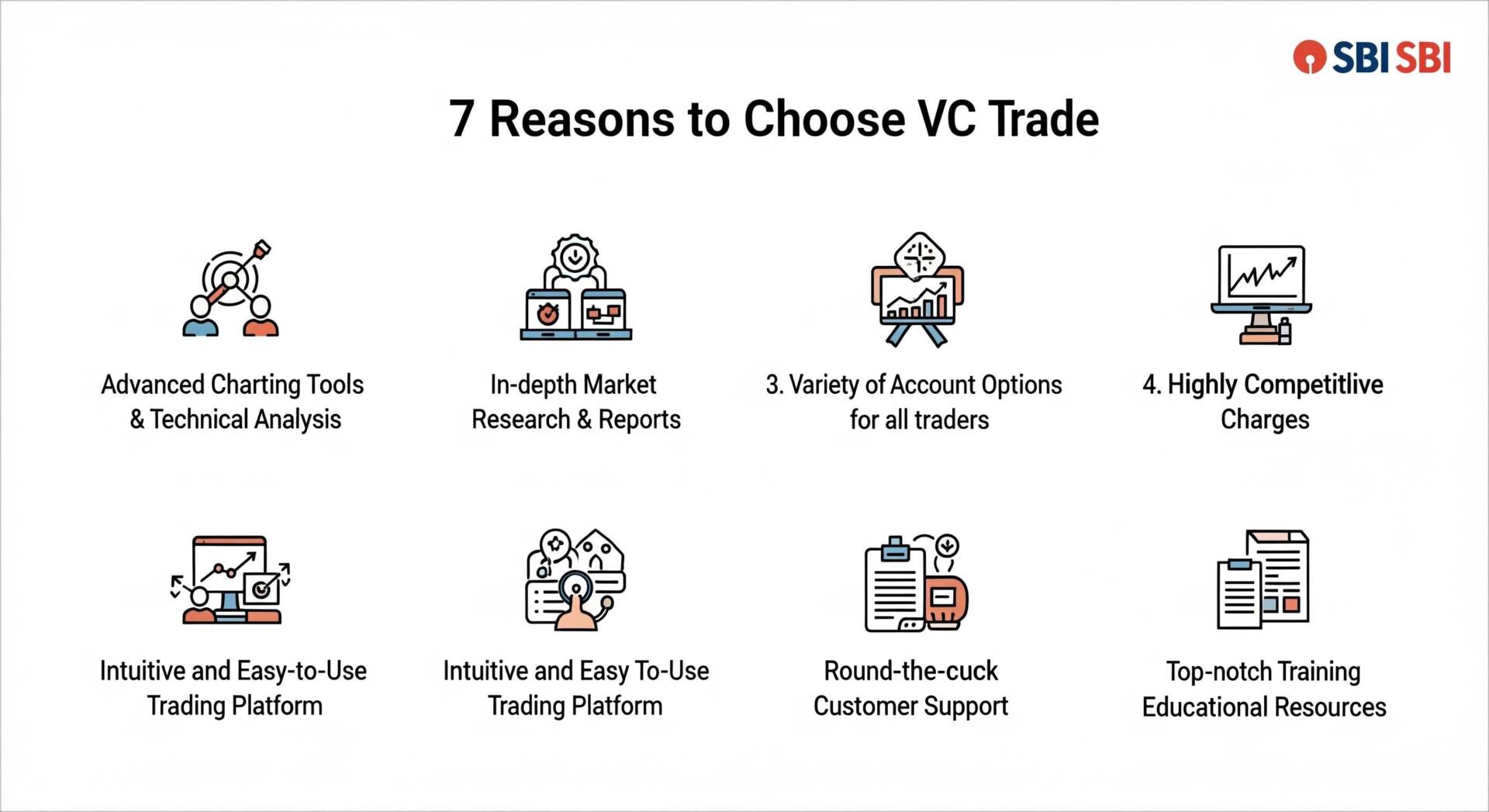 SBI SBI

7 Reasons to Choose VC Trade

Advanced Charting Tools & Technical Analysis

In-depth Market Research & Reports

3. Variety of Account Options for all traders

4. Highly Competitlive Charges

Intuitive and Easy-to-Use Trading Platform

Intuitive and Easy To-Use Trading Platform

Round-the-cuck Customer Support

Top-notch Training Educational Resources